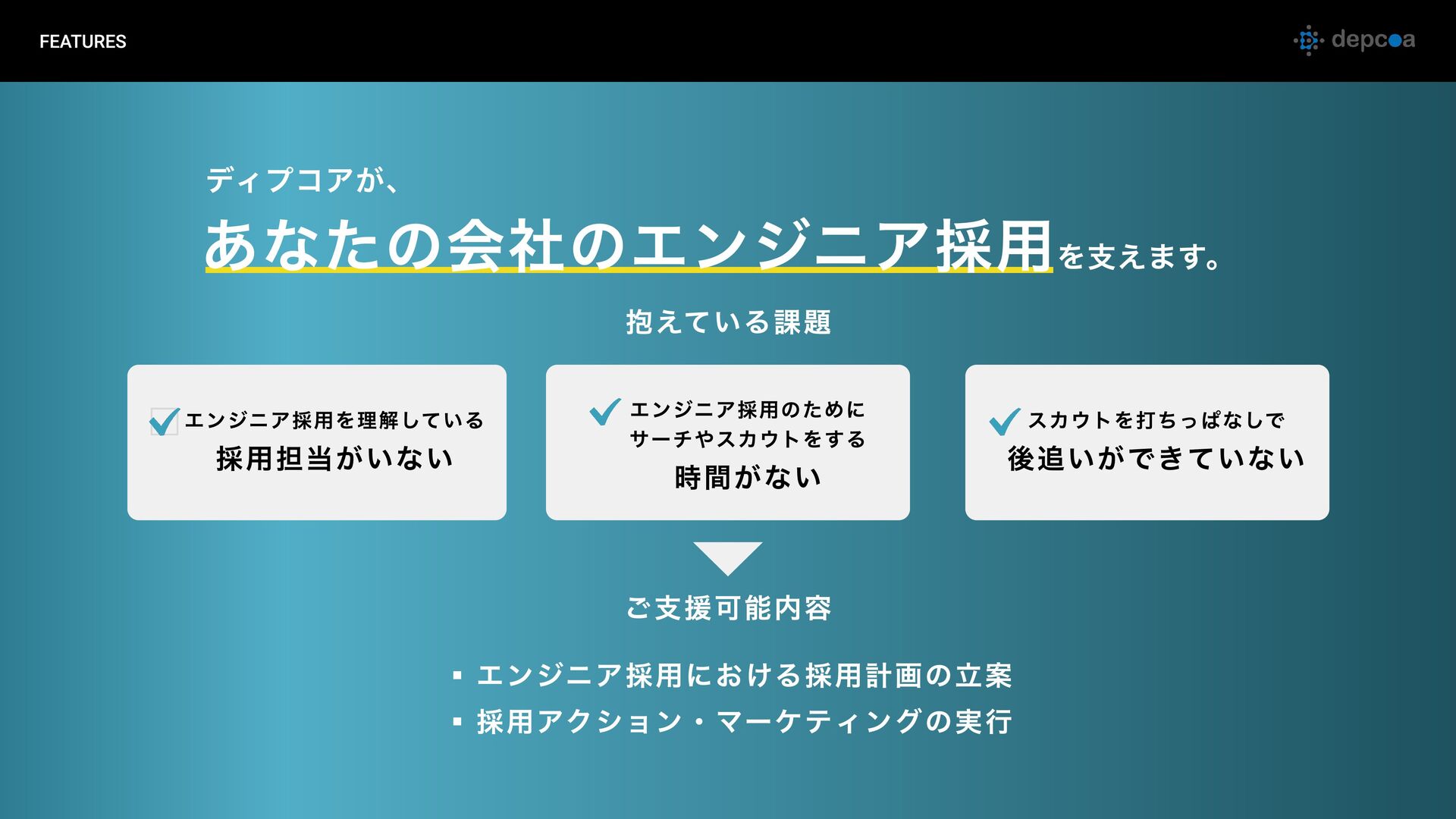 FEATURES

depcoa

ディプコアが、

あなたの会社のエンジニア採用を支えます。

抱えている課題

エンジニア採用を理解している
採用担当がいない

エンジニア採用のために
サーチやスカウトをする
時間がない

スカウトを打ちっぱなしで
後追いができていない

ご支援可能内容

▪ エンジニア採用における採用計画の立案
▪ 採用アクション・マーケティングの実行